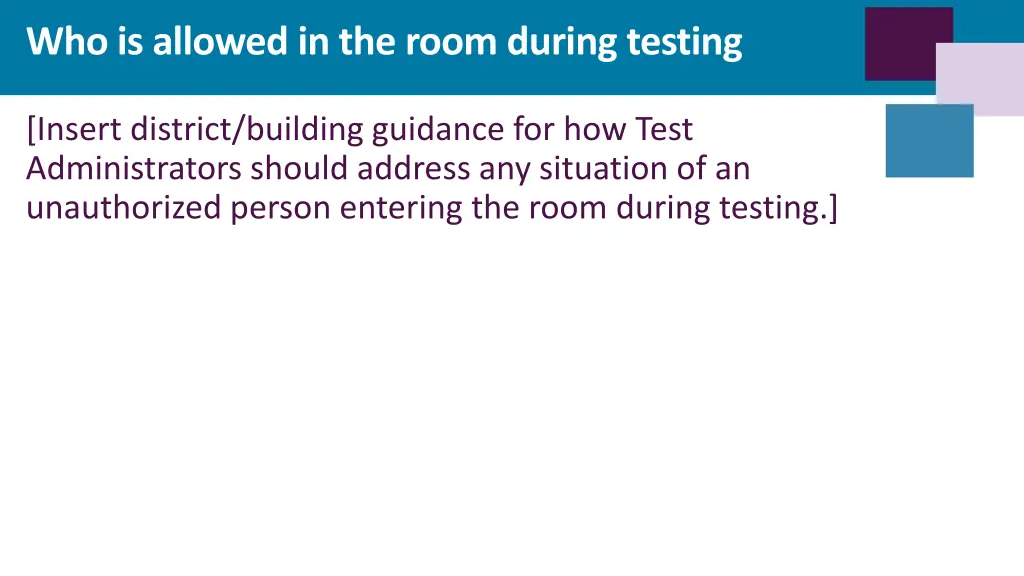 Who is allowed in the room during testing

[Insert district/building guidance for how Test Administrators should address any situation of an unauthorized person entering the room during testing.]